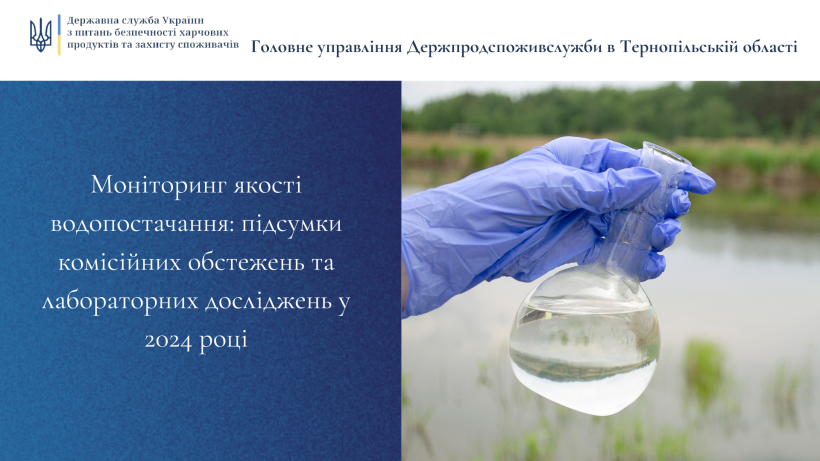 Державна служба України з питань безпечності харчових продуктів та захисту споживачів

Головне управління Держпродспоживслужби в Тернопільській області

Моніторинг якості водопостачання: підсумки комісійних обстежень та лабораторних досліджень у 2024 році